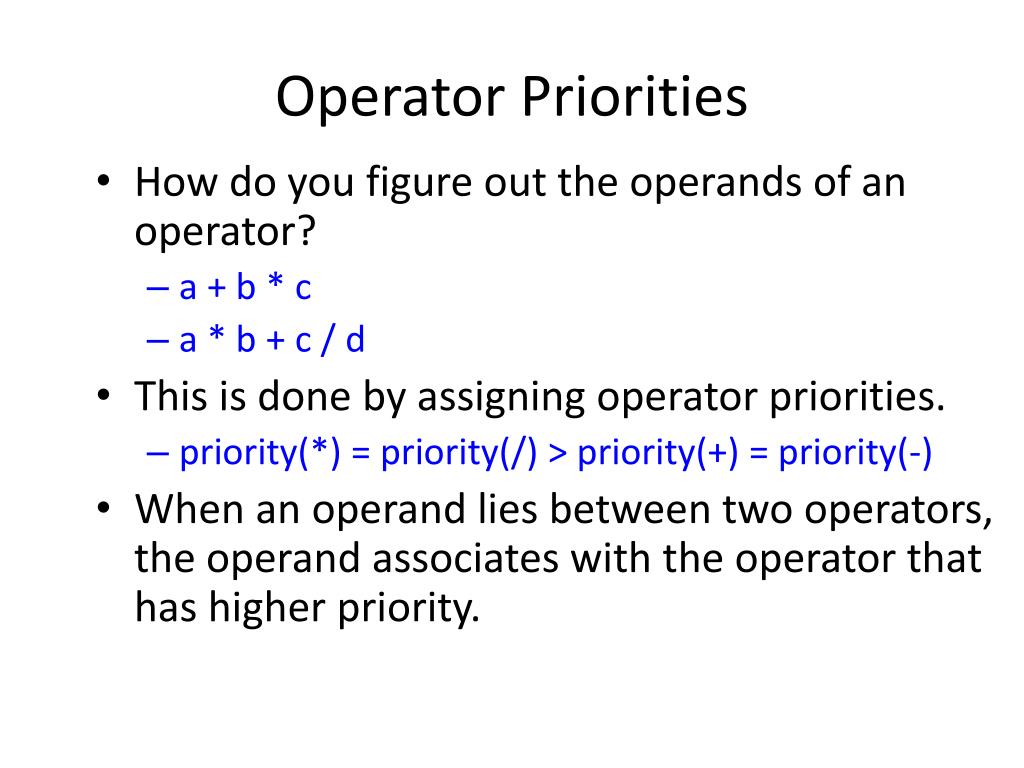 Operator Priorities

• How do you figure out the operands of an operator?
– a + b * c
– a * b + c / d
• This is done by assigning operator priorities.
– priority(*) = priority(/) > priority(+) = priority(-)
• When an operand lies between two operators, the operand associates with the operator that has higher priority.